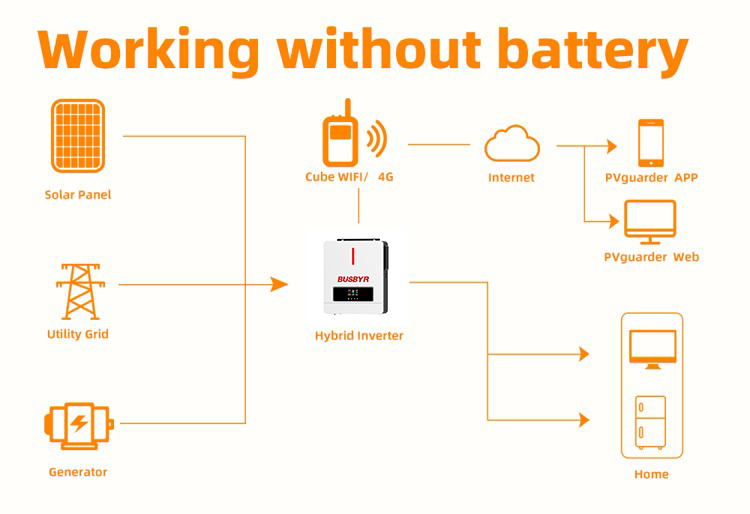 Working without battery

Solar Panel

Utility Grid

Generator

Cube WIFI/ 4G

Internet

PVguarder APP

PVguarder Web

BUSBYR

Hybrid Inverter

Home